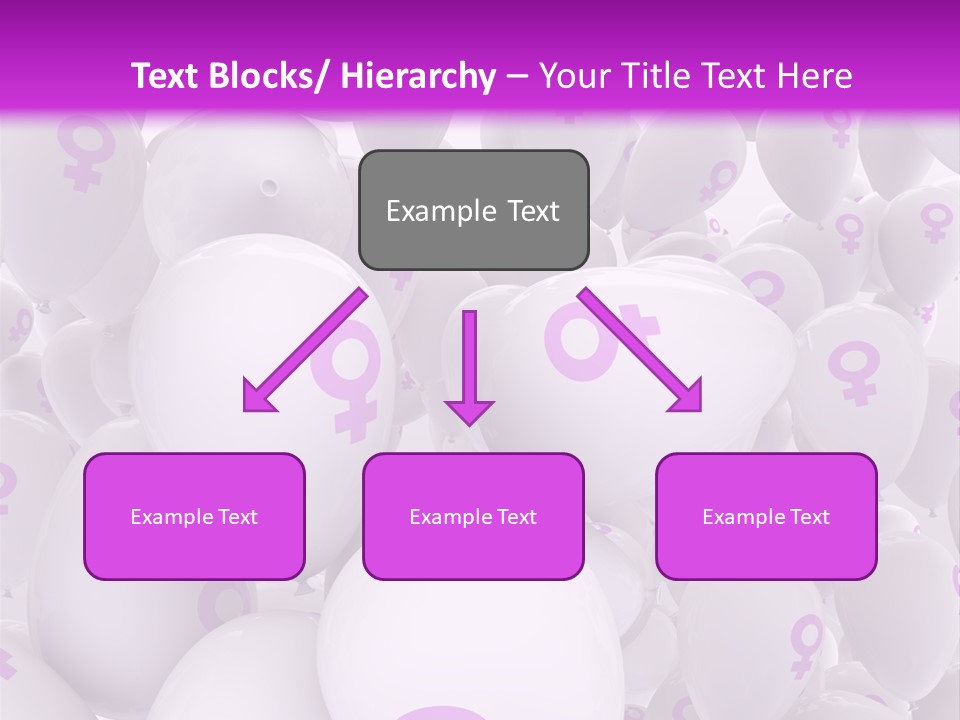 Text Blocks/ Hierarchy – Your Title Text Here

Example Text

Example Text

Example Text

Example Text